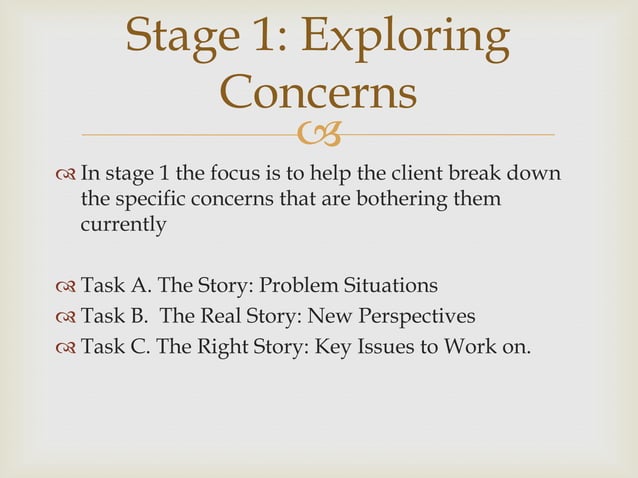 Stage 1: Exploring Concerns

In stage 1 the focus is to help the client break down the specific concerns that are bothering them currently

Task A. The Story: Problem Situations
Task B. The Real Story: New Perspectives
Task C. The Right Story: Key Issues to Work on.